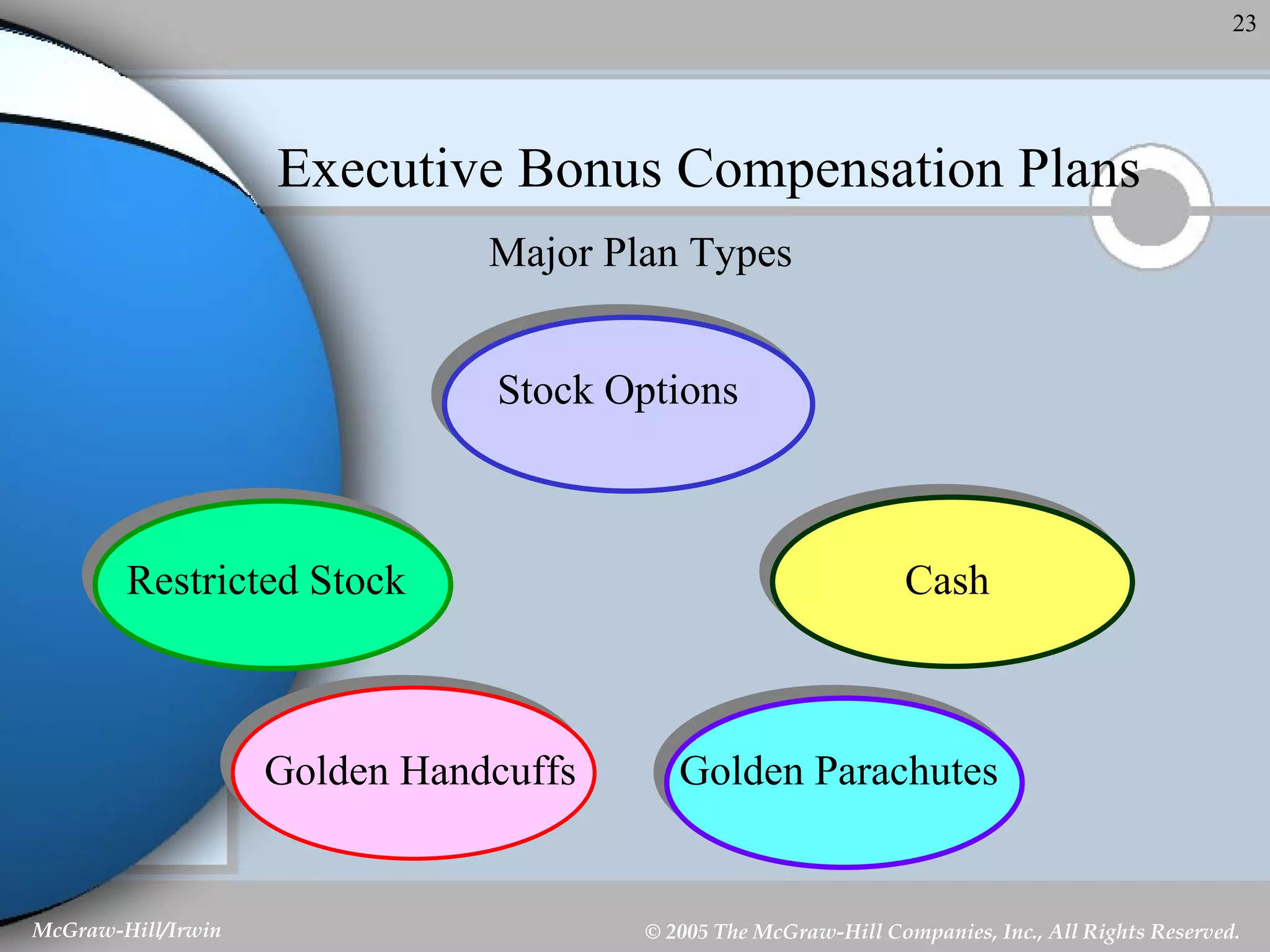 23

Executive Bonus Compensation Plans

Major Plan Types

Stock Options

Restricted Stock

Cash

Golden Handcuffs

Golden Parachutes

McGraw-Hill/Irwin

© 2005 The McGraw-Hill Companies, Inc., All Rights Reserved.